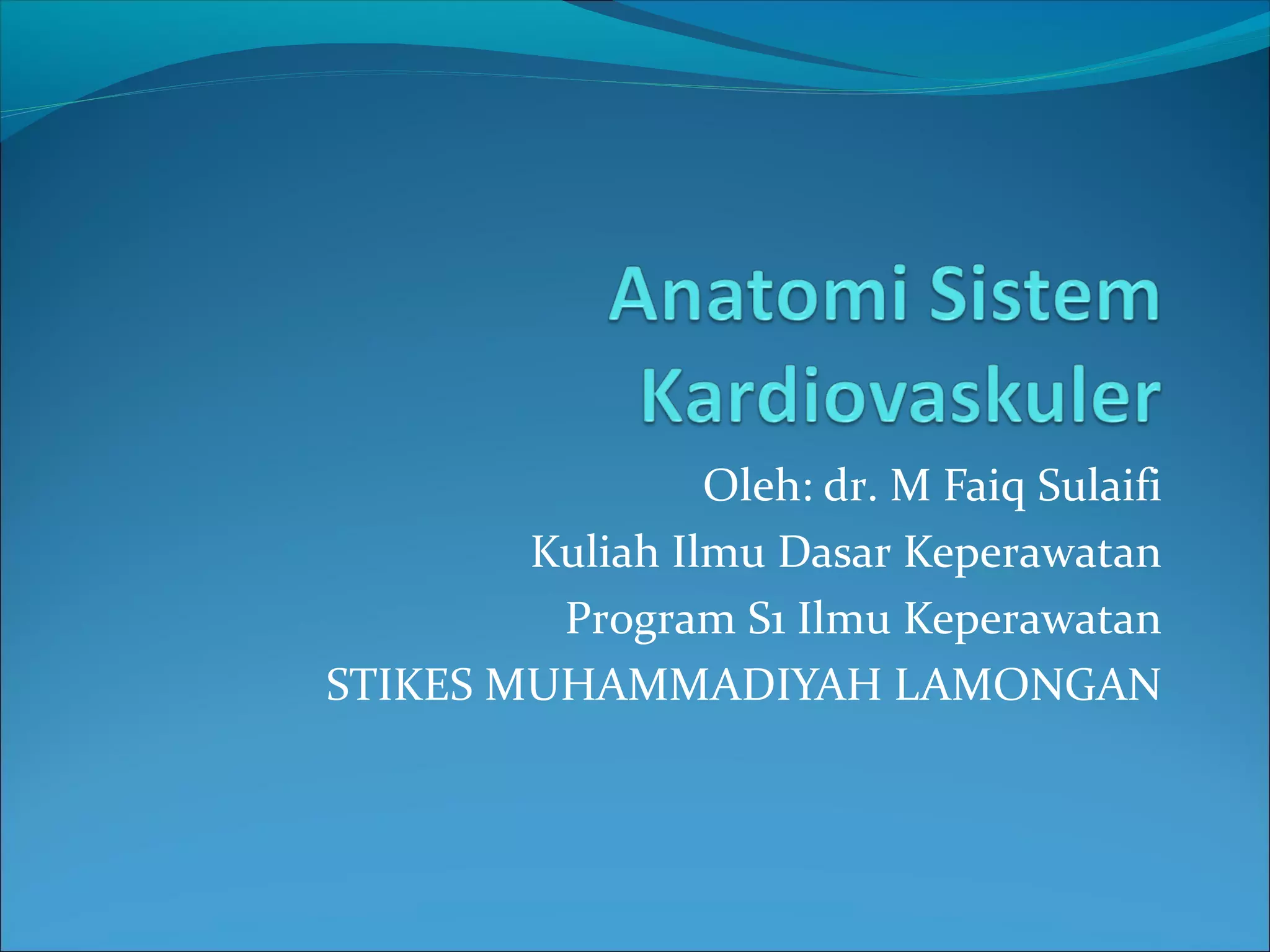 Anatomi Sistem Kardiovaskuler

Oleh: dr. M Faiq Sulaifi
Kuliah Ilmu Dasar Keperawatan
Program S1 Ilmu Keperawatan
STIKES MUHAMMADIYAH LAMONGAN